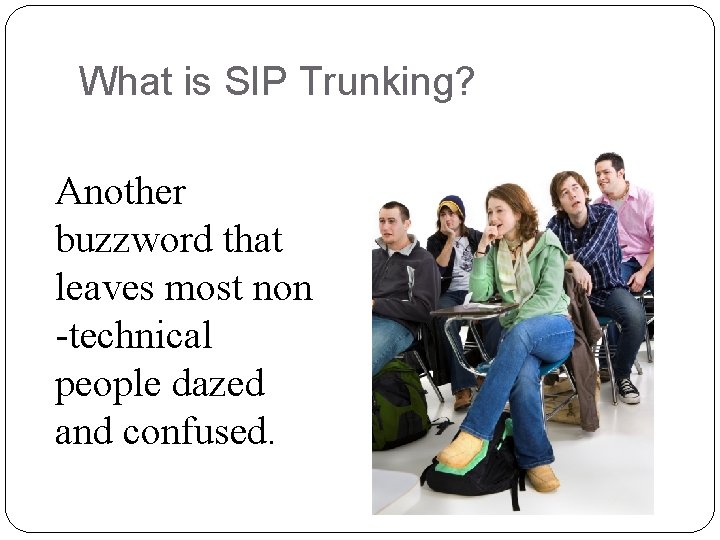 What is SIP Trunking?

Another buzzword that leaves most non -technical people dazed and confused.